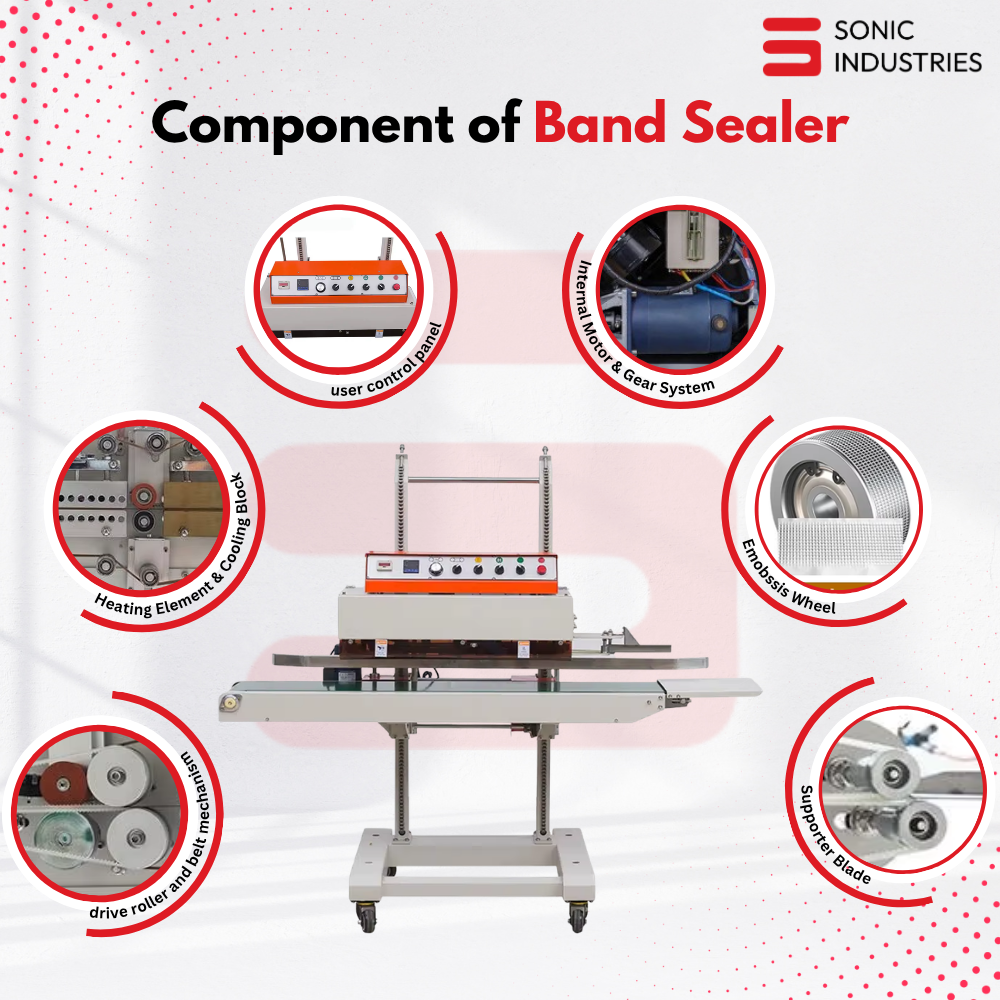 SONIC INDUSTRIES

Component of Band Sealer

user control panel

Internal Motor & Gear System

Heating Element & Cooling Block

Emobssis Wheel

drive roller and belt mechanism

Supporter Blade